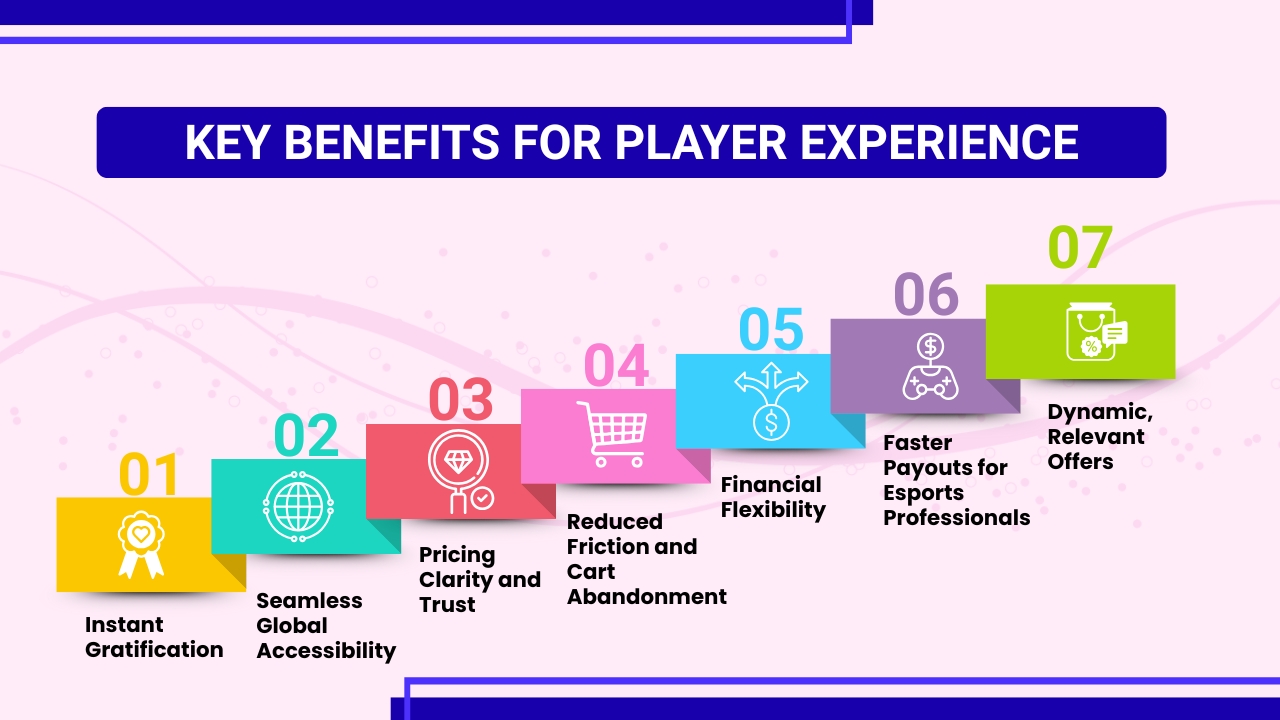 KEY BENEFITS FOR PLAYER EXPERIENCE

01

Instant Gratification

02

Seamless Global Accessibility

03

Pricing Clarity and Trust

04

Reduced Friction and Cart Abandonment

05

Financial Flexibility

06

Faster Payouts for Esports Professionals

07

Dynamic, Relevant Offers